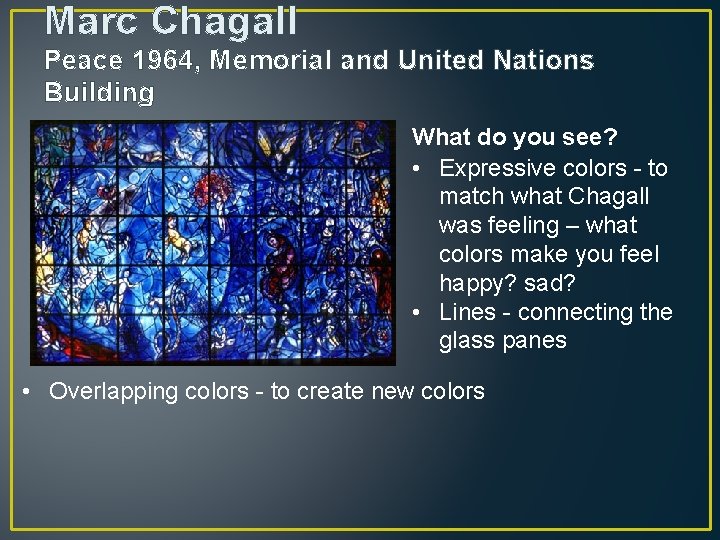 Marc Chagall
Peace 1964, Memorial and United Nations Building

What do you see?
• Expressive colors - to match what Chagall was feeling – what colors make you feel happy? sad?
• Lines - connecting the glass panes
• Overlapping colors - to create new colors